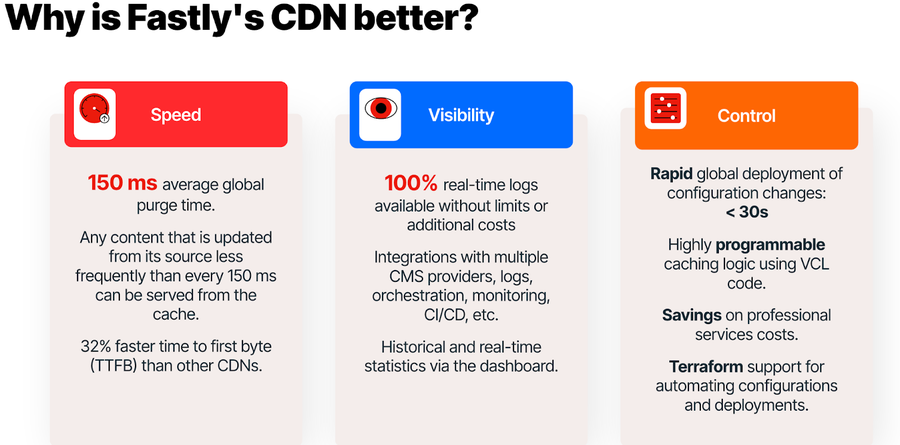 Why is Fastly's CDN better?

Speed

150 ms average global purge time.

Any content that is updated from its source less frequently than every 150 ms can be served from the cache.

32% faster time to first byte (TTFB) than other CDNs.

Visibility

100% real-time logs available without limits or additional costs

Integrations with multiple CMS providers, logs, orchestration, monitoring, CI/CD, etc.

Historical and real-time statistics via the dashboard.

Control

Rapid global deployment of configuration changes: < 30s

Highly programmable caching logic using VCL code.

Savings on professional services costs.

Terraform support for automating configurations and deployments.